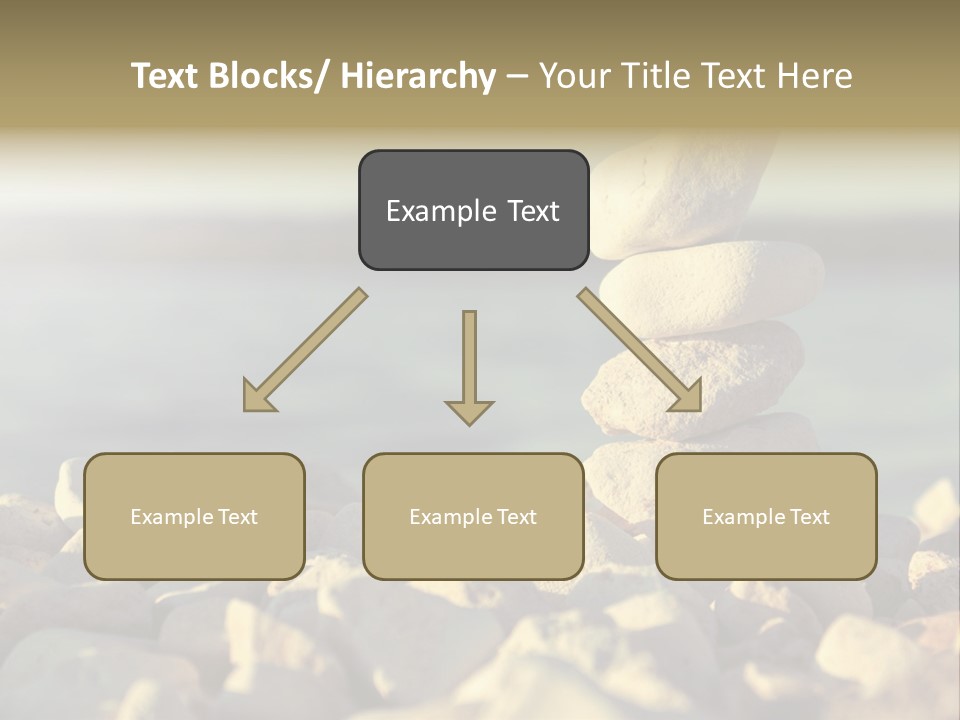 Text Blocks/ Hierarchy – Your Title Text Here

Example Text

Example Text

Example Text

Example Text